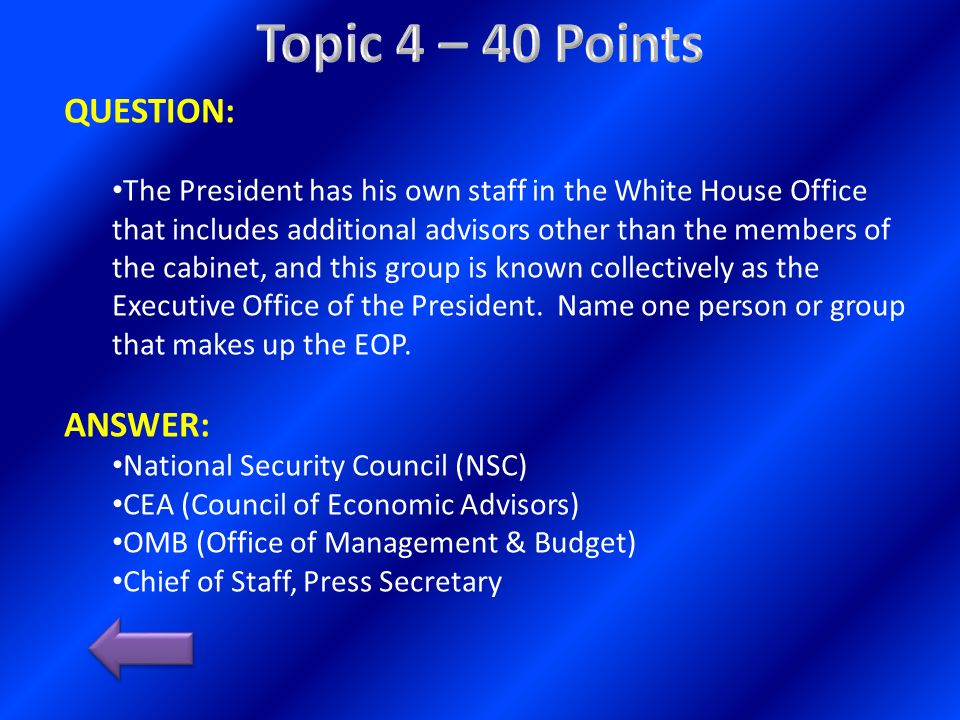 Topic 4 – 40 Points

QUESTION:

•The President has his own staff in the White House Office that includes additional advisors other than the members of the cabinet, and this group is known collectively as the Executive Office of the President. Name one person or group that makes up the EOP.

ANSWER:
•National Security Council (NSC)
•CEA (Council of Economic Advisors)
•OMB (Office of Management & Budget)
•Chief of Staff, Press Secretary